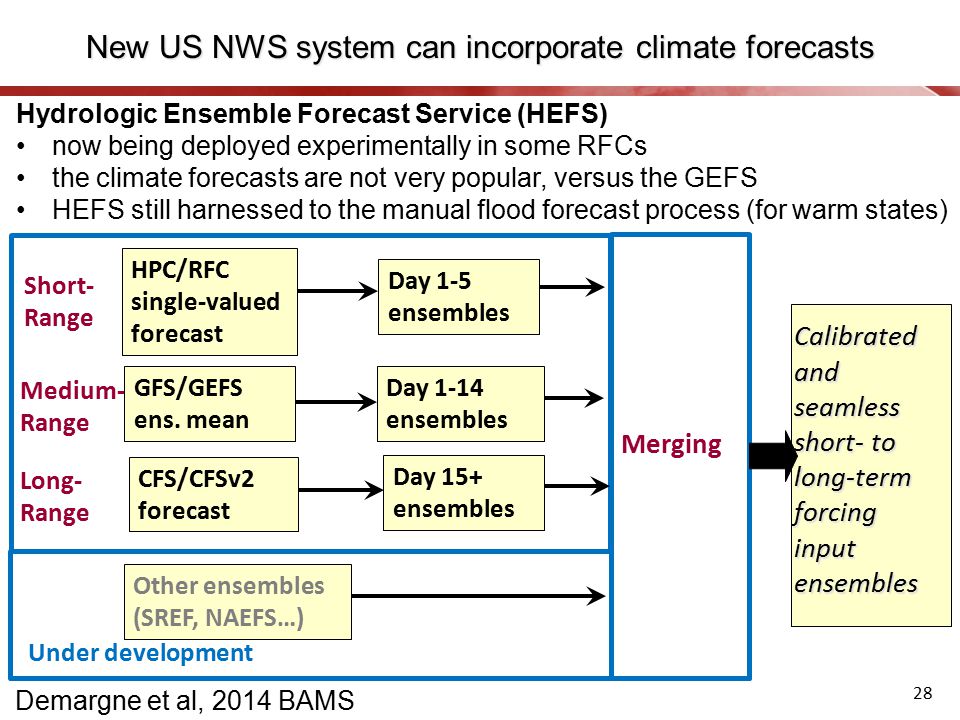 New US NWS system can incorporate climate forecasts

Hydrologic Ensemble Forecast Service (HEFS)
• now being deployed experimentally in some RFCs
• the climate forecasts are not very popular, versus the GEFS
• HEFS still harnessed to the manual flood forecast process (for warm states)

Short-Range

HPC/RFC single-valued forecast

Day 1-5 ensembles

Medium-Range

GFS/GEFS ens. mean

Day 1-14 ensembles

Long-Range

CFS/CFSv2 forecast

Day 15+ ensembles

Other ensembles (SREF, NAEFS…)

Under development

Merging

Calibrated and seamless short- to long-term forcing input ensembles

Demargne et al, 2014 BAMS

28